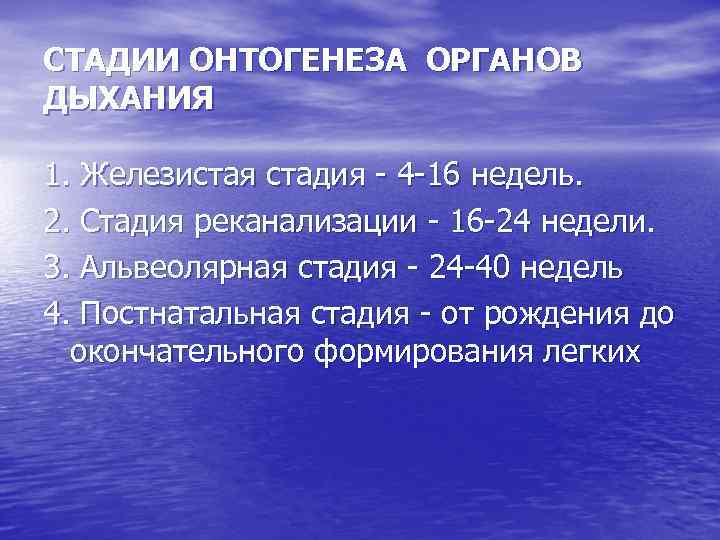 СТАДИИ ОНТОГЕНЕЗА ОРГАНОВ ДЫХАНИЯ

1. Железистая стадия - 4-16 недель.

2. Стадия реканализации - 16-24 недели.

3. Альвеолярная стадия - 24-40 недель

4. Постнатальная стадия - от рождения до окончательного формирования легких